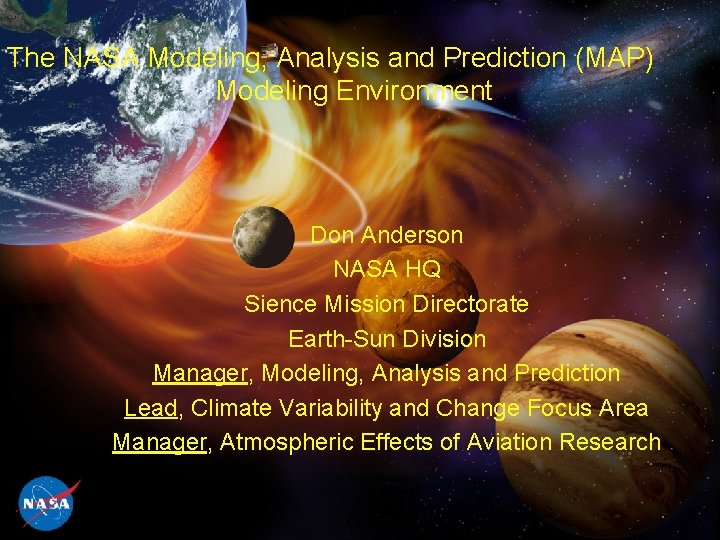 The NASA Modeling, Analysis and Prediction (MAP) Modeling Environment

Don Anderson
NASA HQ
Sience Mission Directorate
Earth-Sun Division
Manager, Modeling, Analysis and Prediction
Lead, Climate Variability and Change Focus Area
Manager, Atmospheric Effects of Aviation Research

NASA